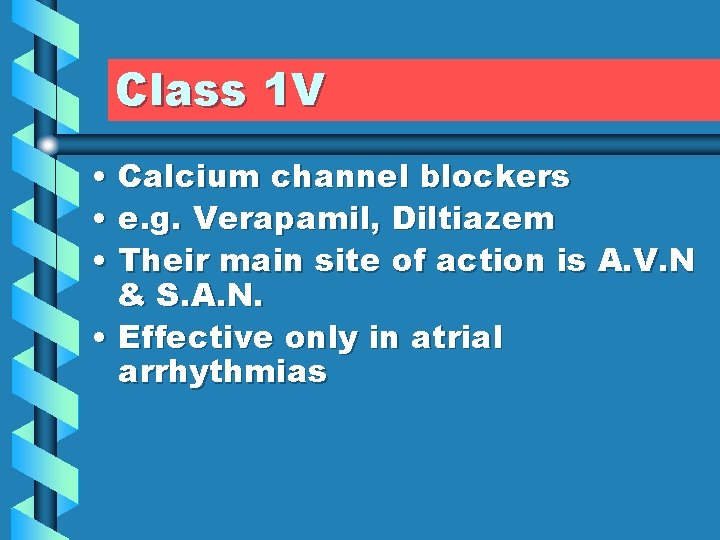 Class 1V

• Calcium channel blockers
• e.g. Verapamil, Diltiazem
• Their main site of action is A.V.N & S.A.N.
• Effective only in atrial arrhythmias